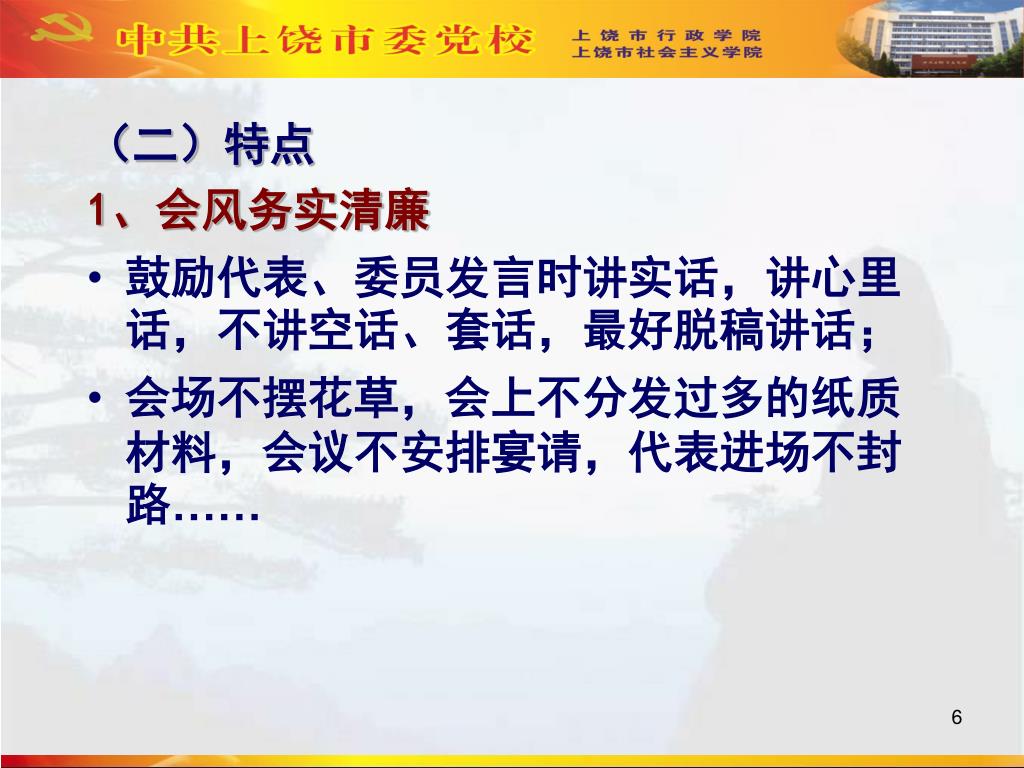 中共上饶市委党校
上饶市行政学院
上饶市社会主义学院

（二）特点

1、会风务实清廉

• 鼓励代表、委员发言时讲实话，讲心里话，不讲空话、套话，最好脱稿讲话；

• 会场不摆花草，会上不分发过多的纸质材料，会议不安排宴请，代表进场不封路……

6